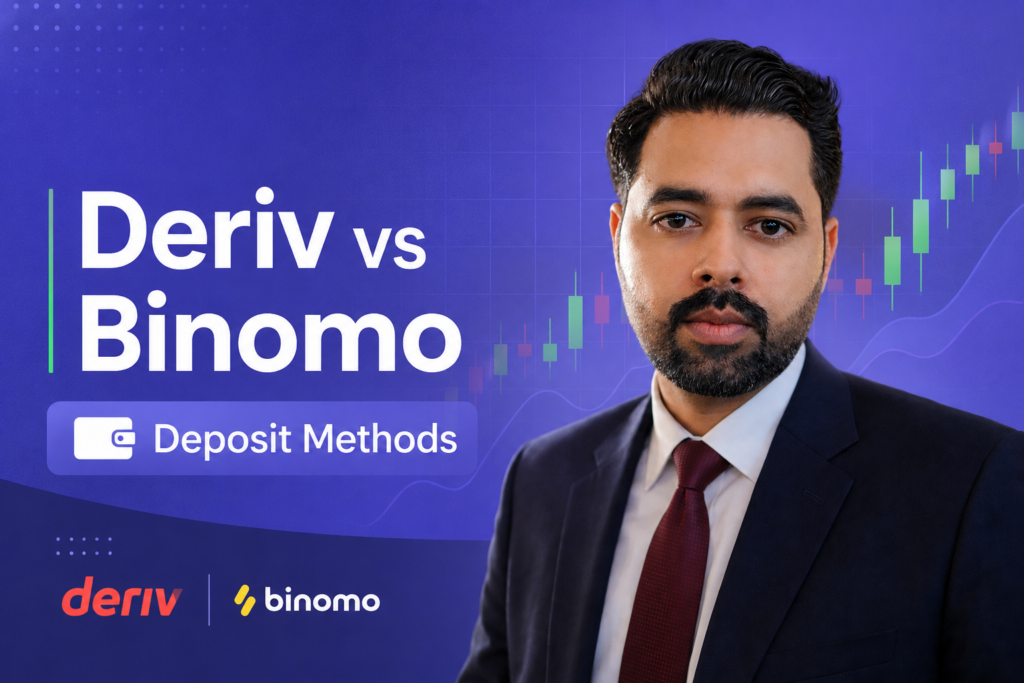 Deriv vs Binomo

Deposit Methods

deriv binomo